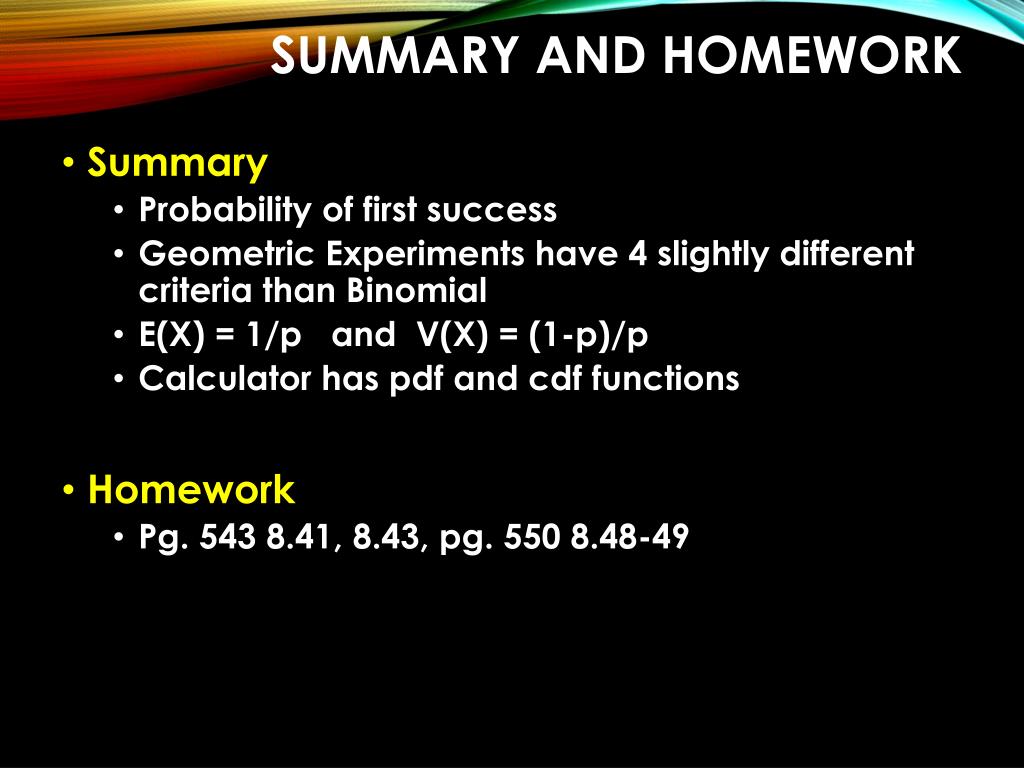 SUMMARY AND HOMEWORK

• Summary
  • Probability of first success
  • Geometric Experiments have 4 slightly different criteria than Binomial
  • E(X) = 1/p and V(X) = (1-p)/p
  • Calculator has pdf and cdf functions

• Homework
  • Pg. 543 8.41, 8.43, pg. 550 8.48-49